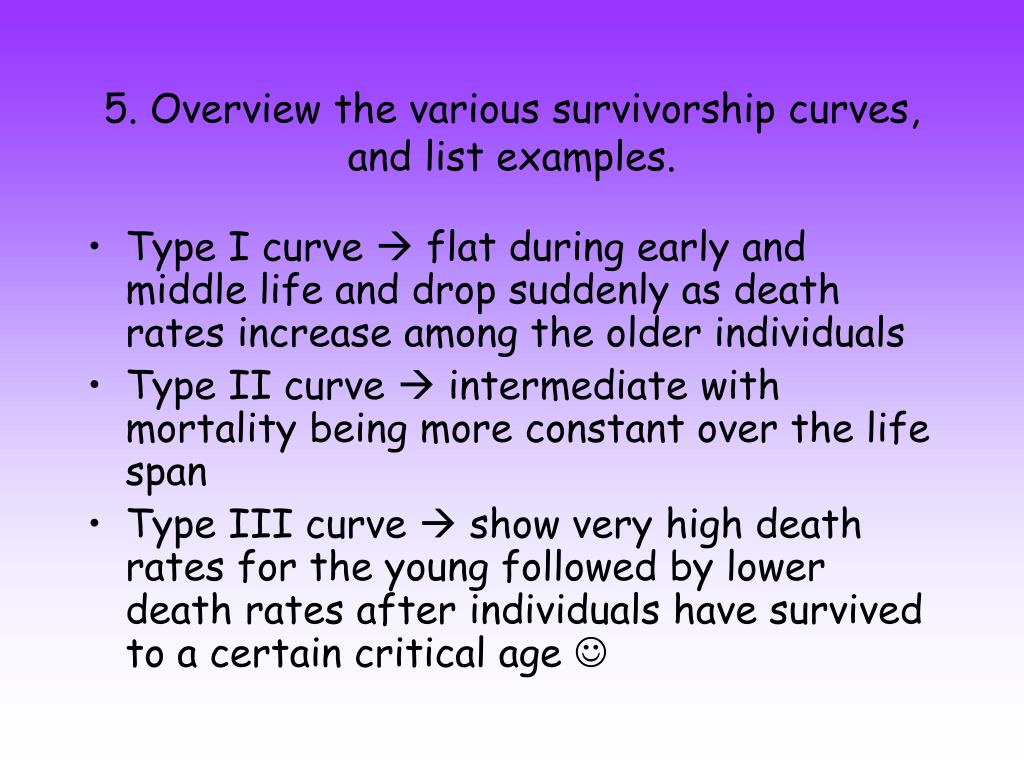 5. Overview the various survivorship curves, and list examples.

• Type I curve → flat during early and middle life and drop suddenly as death rates increase among the older individuals
• Type II curve → intermediate with mortality being more constant over the life span
• Type III curve → show very high death rates for the young followed by lower death rates after individuals have survived to a certain critical age ☺